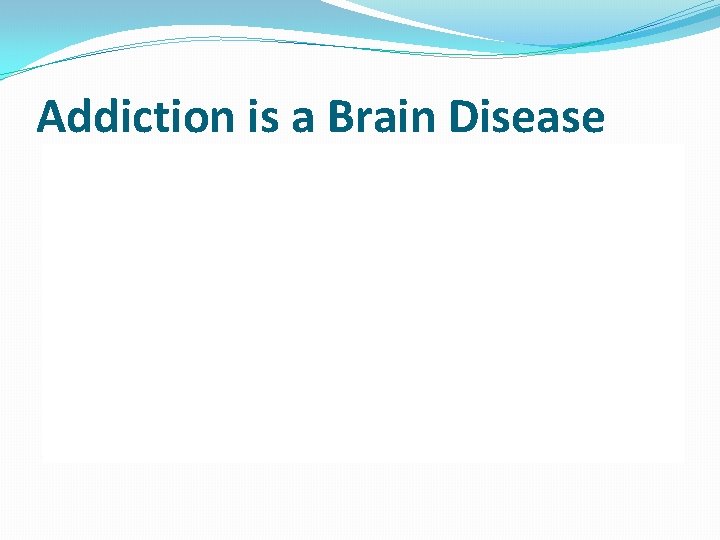 Addiction is a Brain Disease